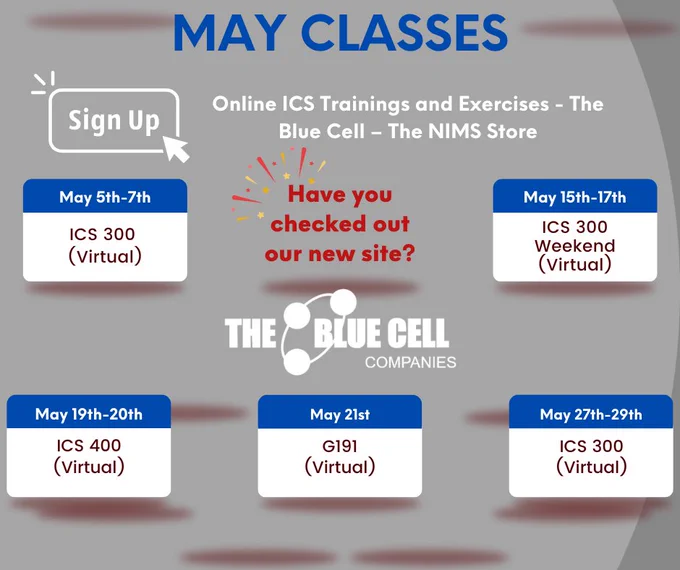 MAY CLASSES

Sign Up

Online ICS Trainings and Exercises - The Blue Cell – The NIMS Store

May 5th-7th
ICS 300
(Virtual)

Have you checked out our new site?

May 15th-17th
ICS 300
Weekend
(Virtual)

THE BLUE CELL
COMPANIES

May 19th-20th
ICS 400
(Virtual)

May 21st
G191
(Virtual)

May 27th-29th
ICS 300
(Virtual)